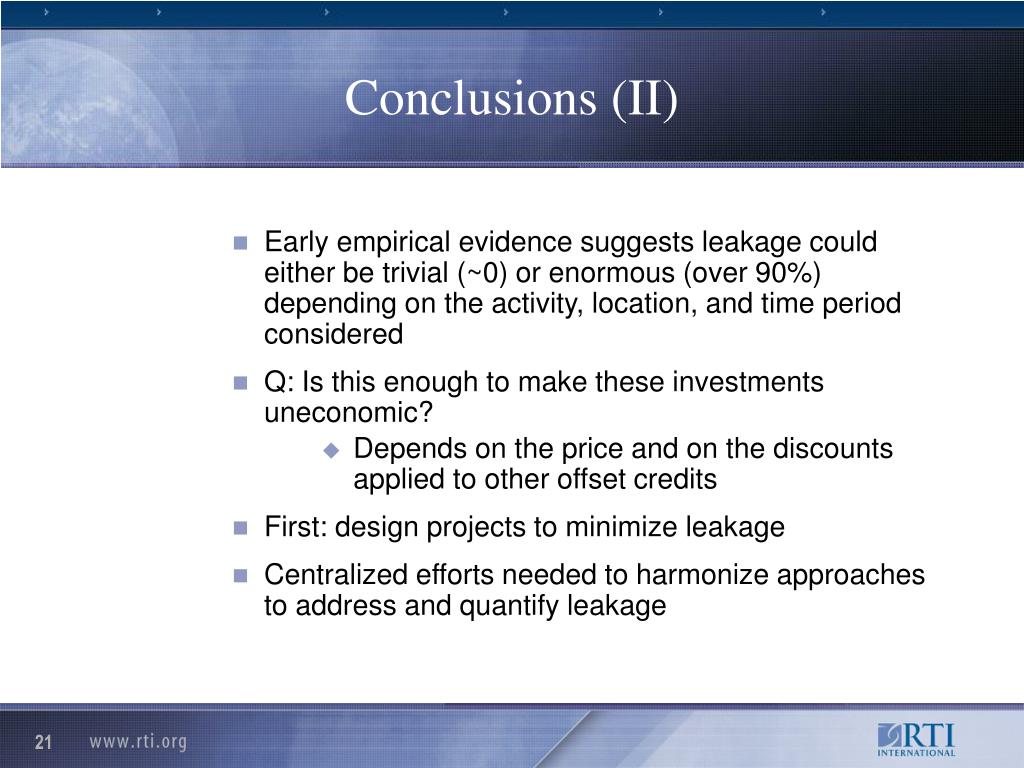 Conclusions (II)

Early empirical evidence suggests leakage could either be trivial (~0) or enormous (over 90%) depending on the activity, location, and time period considered

Q: Is this enough to make these investments uneconomic?

Depends on the price and on the discounts applied to other offset credits

First: design projects to minimize leakage

Centralized efforts needed to harmonize approaches to address and quantify leakage

21 www.rti.org

RTI INTERNATIONAL